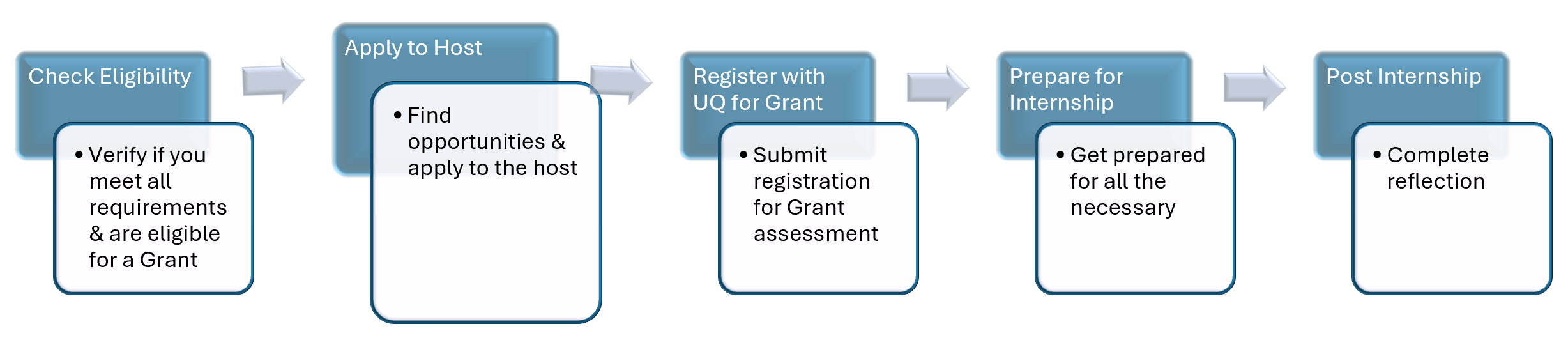 Check Eligibility

• Verify if you meet all requirements & are eligible for a Grant

Apply to Host

• Find opportunities & apply to the host

Register with UQ for Grant

• Submit registration for Grant assessment

Prepare for Internship

• Get prepared for all the necessary

Post Internship

• Complete reflection